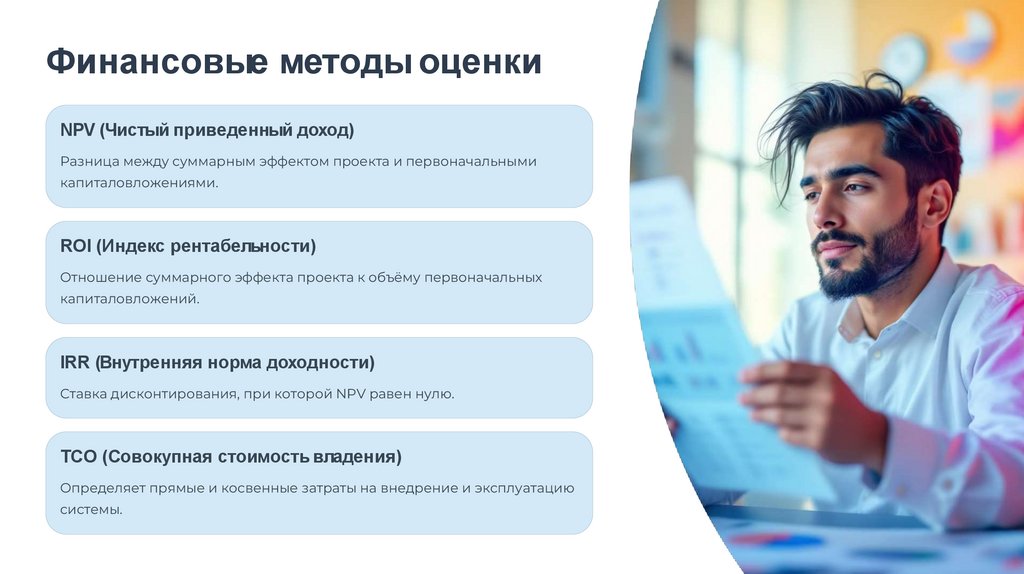 Финансовые методы оценки

NPV (Чистый приведенный доход)

Разница между суммарным эффектом проекта и первоначальными капиталовложениями.

ROI (Индекс рентабельности)

Отношение суммарного эффекта проекта к объёму первоначальных капиталовложений.

IRR (Внутренняя норма доходности)

Ставка дисконтирования, при которой NPV равен нулю.

TCO (Совокупная стоимость владения)

Определяет прямые и косвенные затраты на внедрение и эксплуатацию системы.